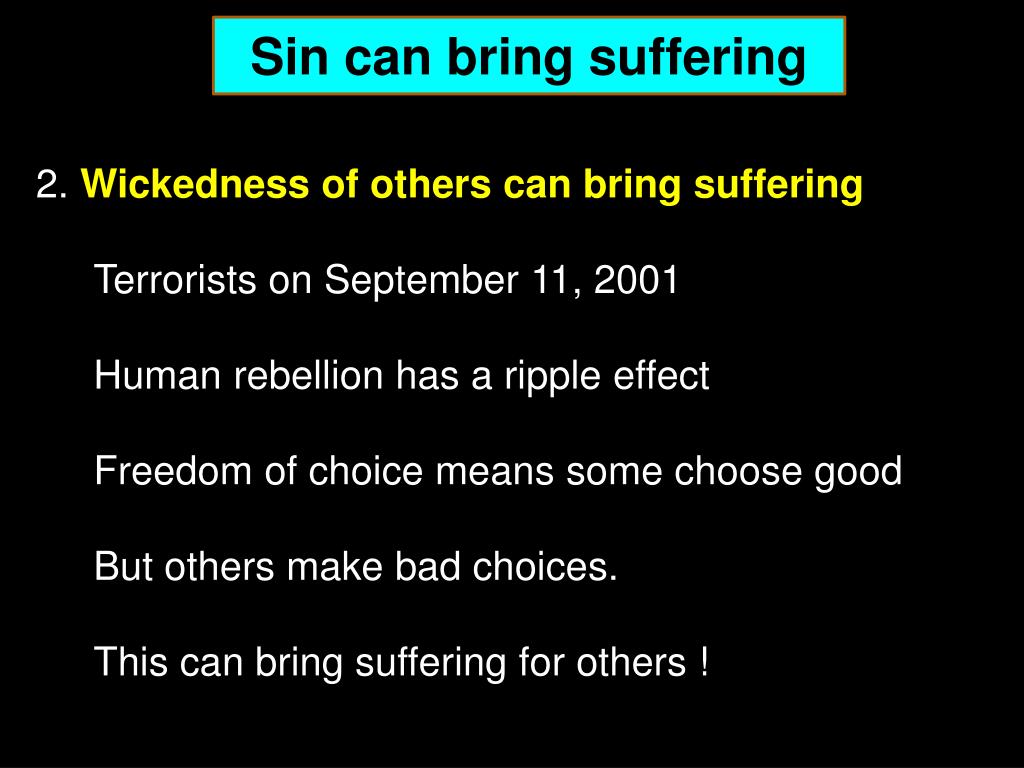 Sin can bring suffering

2. Wickedness of others can bring suffering

Terrorists on September 11, 2001

Human rebellion has a ripple effect

Freedom of choice means some choose good

But others make bad choices.

This can bring suffering for others !